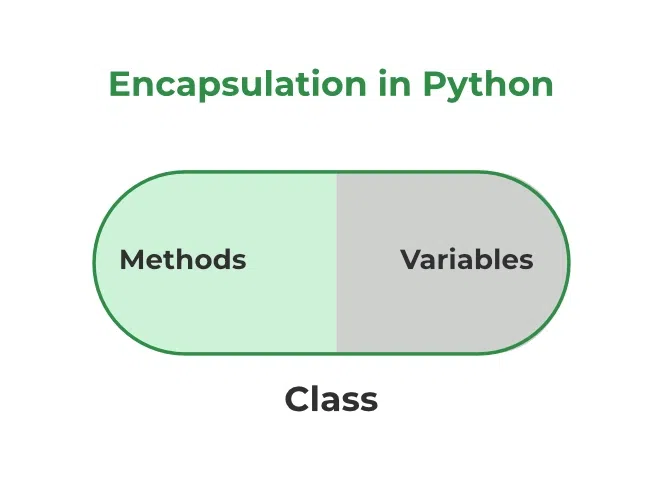 Encapsulation in Python

Methods

Variables

Class